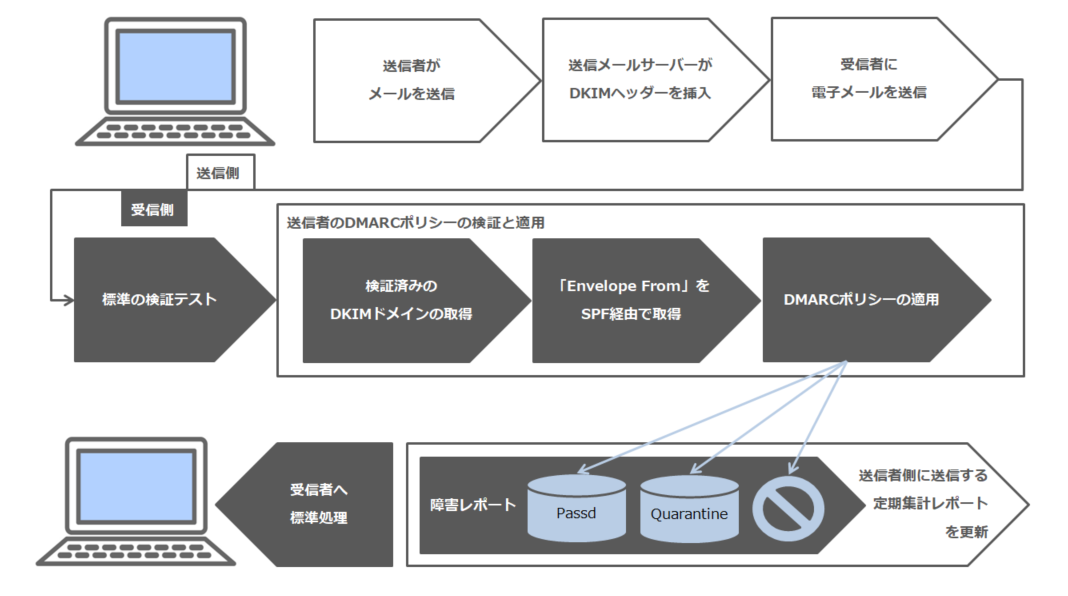 送信者が
メールを送信

送信メールサーバーが
DKIMヘッダーを挿入

受信者に
電子メールを送信

送信側

受信側

標準の検証テスト

送信者のDMARCポリシーの検証と適用

検証済みの
DKIMドメインの取得

「Envelope From」を
SPF経由で取得

DMARCポリシーの適用

受信者へ
標準処理

障害レポート

Passd

Quarantine

送信者側に送信する
定期集計レポート
を更新